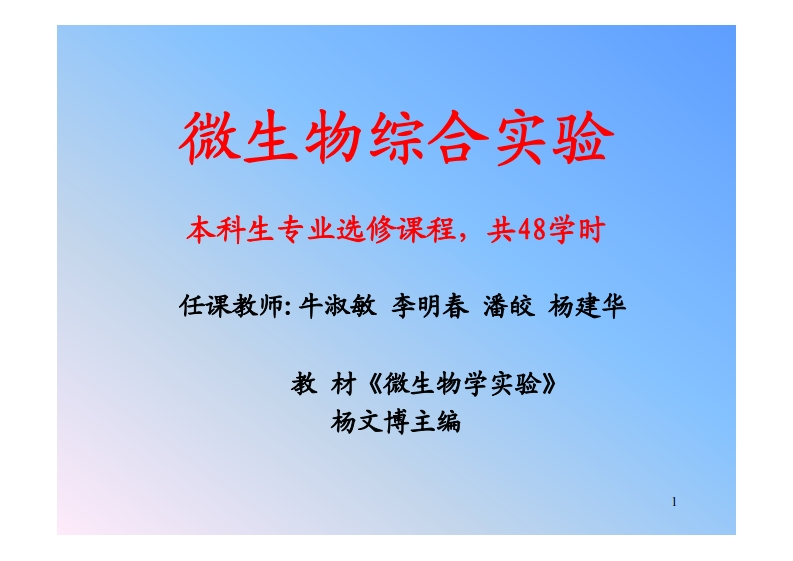 微生物综合实验

本科生专业选修课程，共48学时

任课教师: 牛淑敏 李明春 潘皎 杨建华

教 材《微生物学实验》
杨文博主编

1